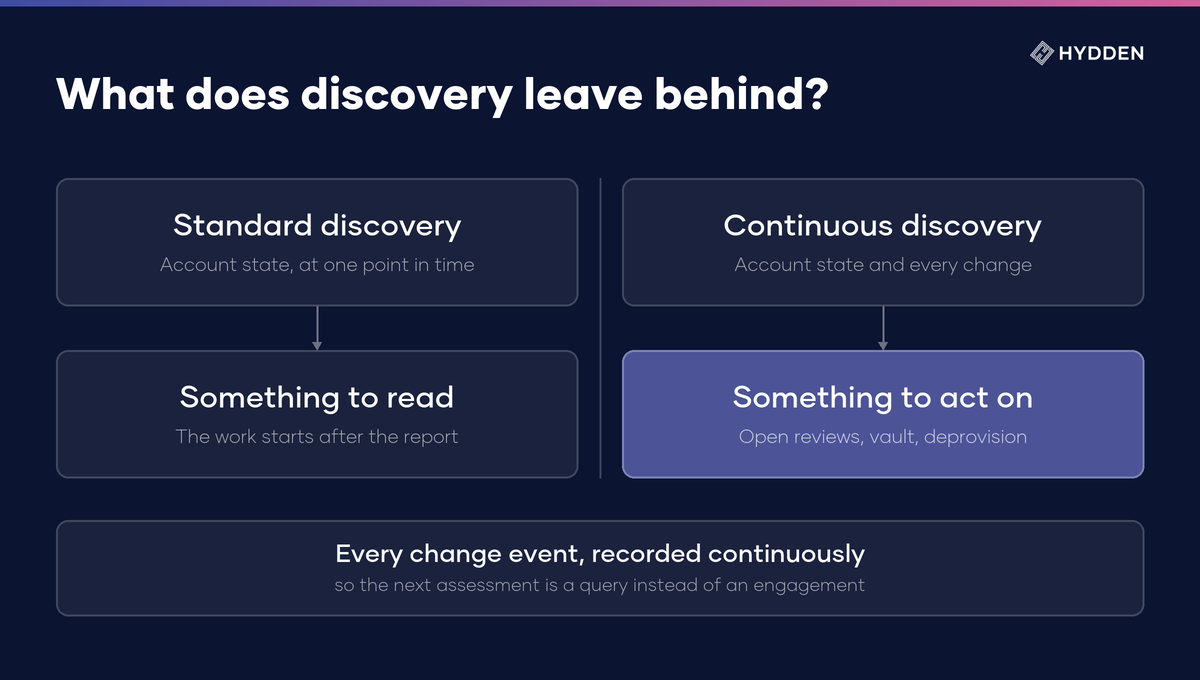 HYDDEN

What does discovery leave behind?

Standard discovery
Account state, at one point in time

Something to read
The work starts after the report

Continuous discovery
Account state and every change

Something to act on
Open reviews, vault, deprovision

Every change event, recorded continuously
so the next assessment is a query instead of an engagement